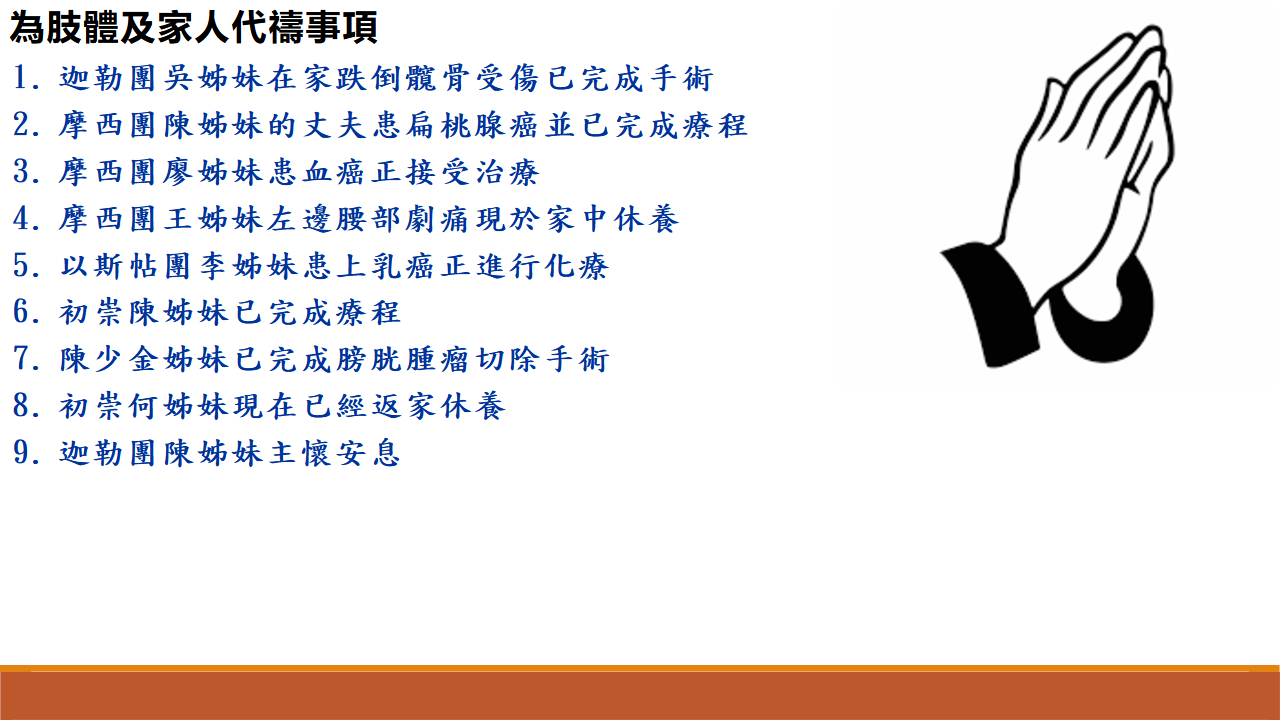 為肢體及家人代禱事項

1. 迦勒團吳姊妹在家跌倒髖骨受傷已完成手術
2. 摩西團陳姊妹的丈夫患扁桃腺癌並已完成療程
3. 摩西團廖姊妹患血癌正接受治療
4. 摩西團王姊妹左邊腰部劇痛現於家中休養
5. 以斯帖團李姊妹患上乳癌正進行化療
6. 初崇陳姊妹已完成療程
7. 陳少金姊妹已完成膀胱腫瘤切除手術
8. 初崇何姊妹現在已經返家休養
9. 迦勒團陳姊妹主懷安息